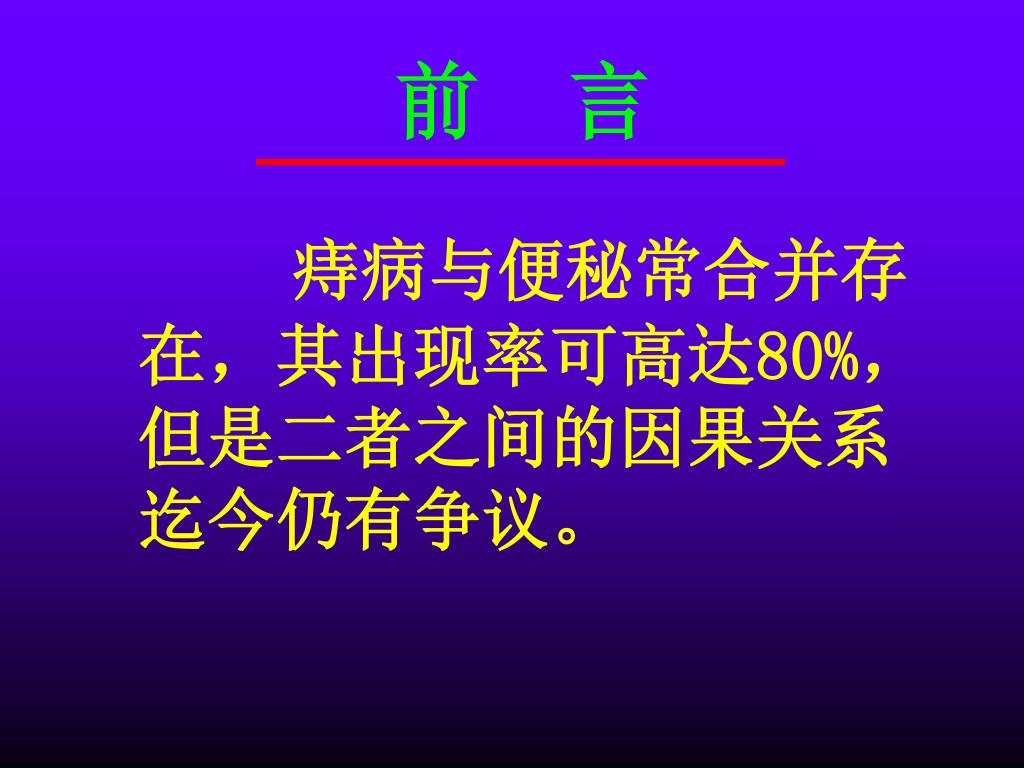 前　言

痔病与便秘常合并存在，其出现率可高达80%，但是二者之间的因果关系迄今仍有争议。